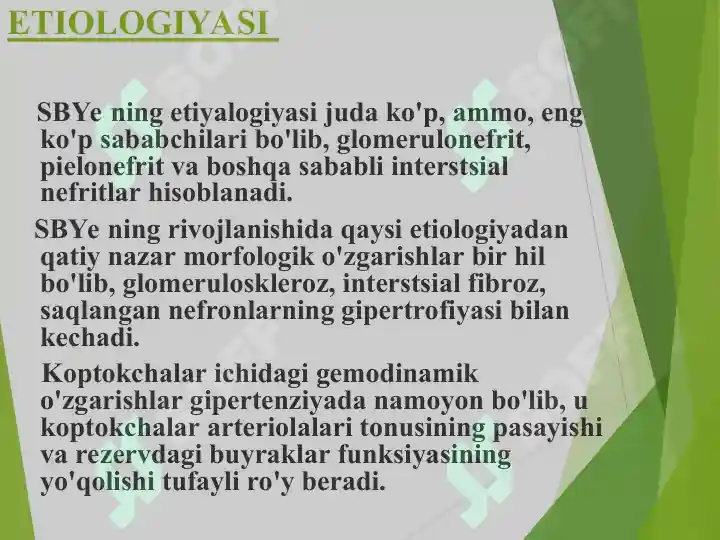 ETIOLOGIYASI

SBYe ning etiyalogiyasi juda ko'p, ammo, eng ko'p sababchilari bo'lib, glomerulonefrit, pielonefrit va boshqa sababli interstsial nefritlar hisoblanadi.

SBYe ning rivojlanishida qaysi etiologiyadan qatiy nazar morfologik o'zgarishlar bir hil bo'lib, glomeruloskleroz, interstsial fibroz, saqlangan nefronlarning gipertrofiyasi bilan kechadi.

Koptokchalar ichidagi gemodinamik o'zgarishlar gipertenziyada namoyon bo'lib, u koptokchalar arteriolalari tonusining pasayishi va rezervdagi buyraklar funksiyasining yo'qolishi tufayli ro'y beradi.